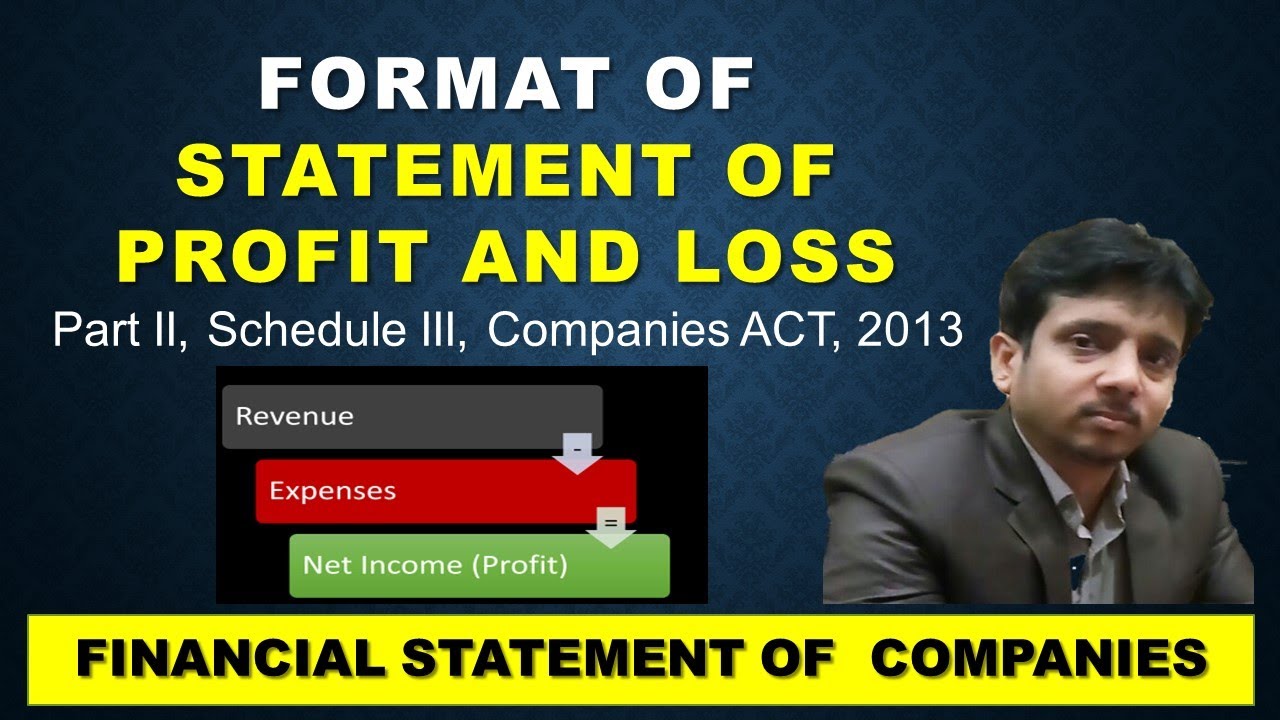 FORMAT OF
STATEMENT OF
PROFIT AND LOSS
Part II, Schedule III, Companies ACT, 2013

Revenue
-
Expenses
=
Net Income (Profit)

FINANCIAL STATEMENT OF COMPANIES